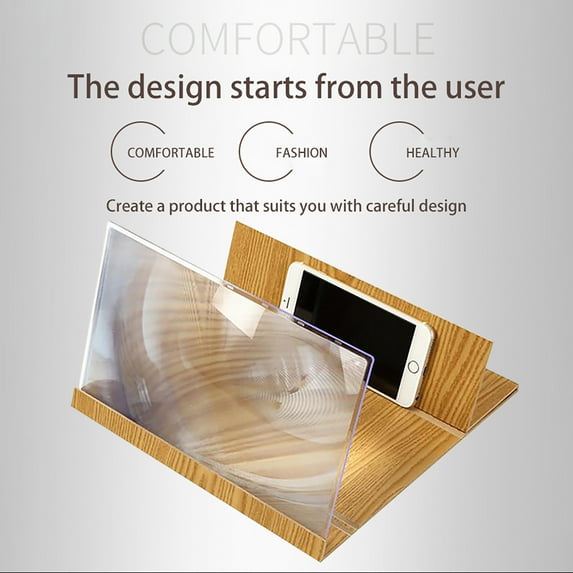 COMFORTABLE

The design starts from the user

COMFORTABLE

FASHION

HEALTHY

Create a product that suits you with careful design